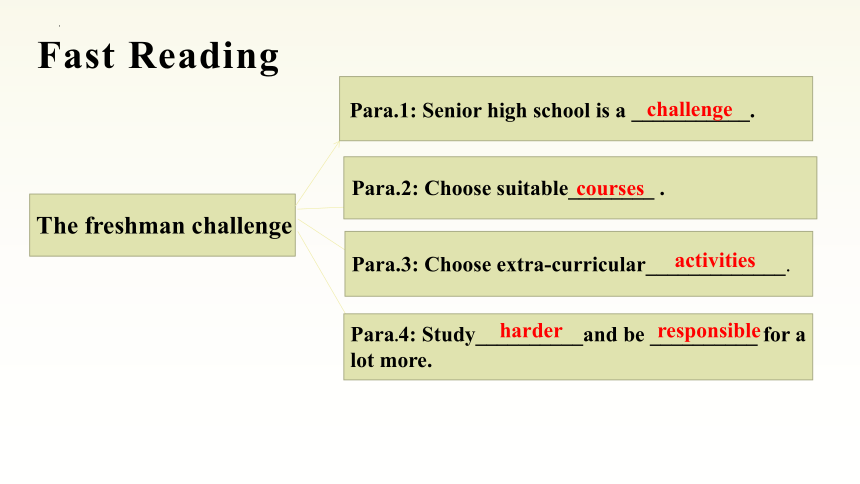 Fast Reading

The freshman challenge

Para.1: Senior high school is a challenge.

Para.2: Choose suitable courses .

Para.3: Choose extra-curricular activities.

Para.4: Study harder and be responsible for a lot more.